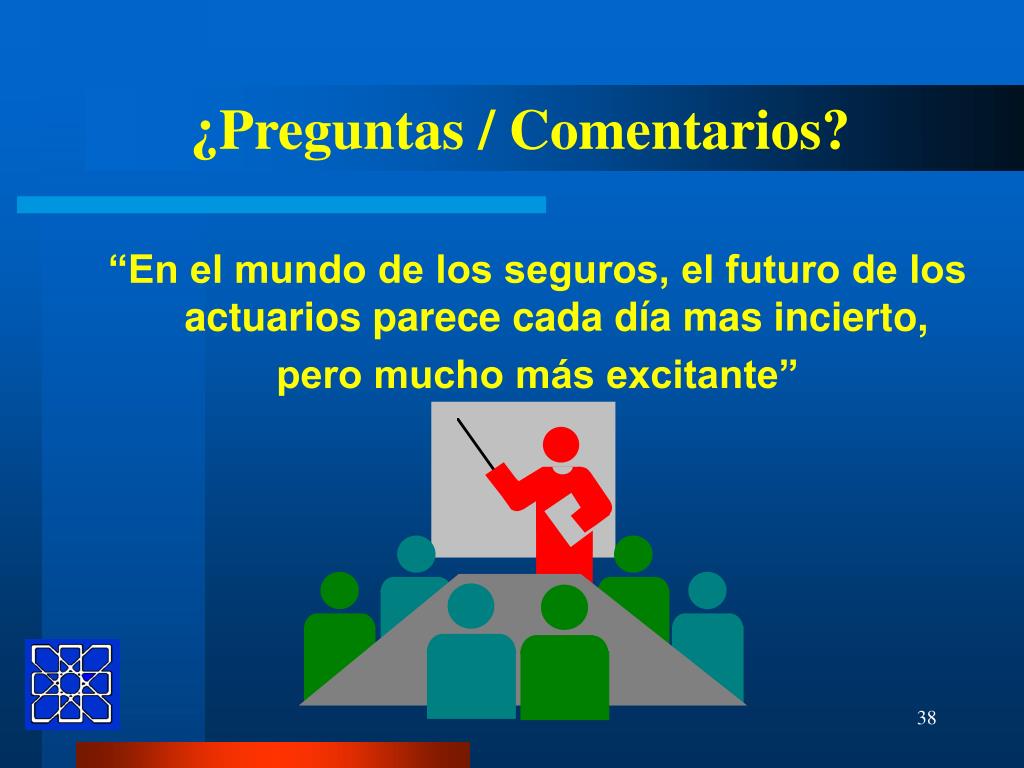 ¿Preguntas / Comentarios?

“En el mundo de los seguros, el futuro de los actuarios parece cada día mas incierto, pero mucho más excitante”

38